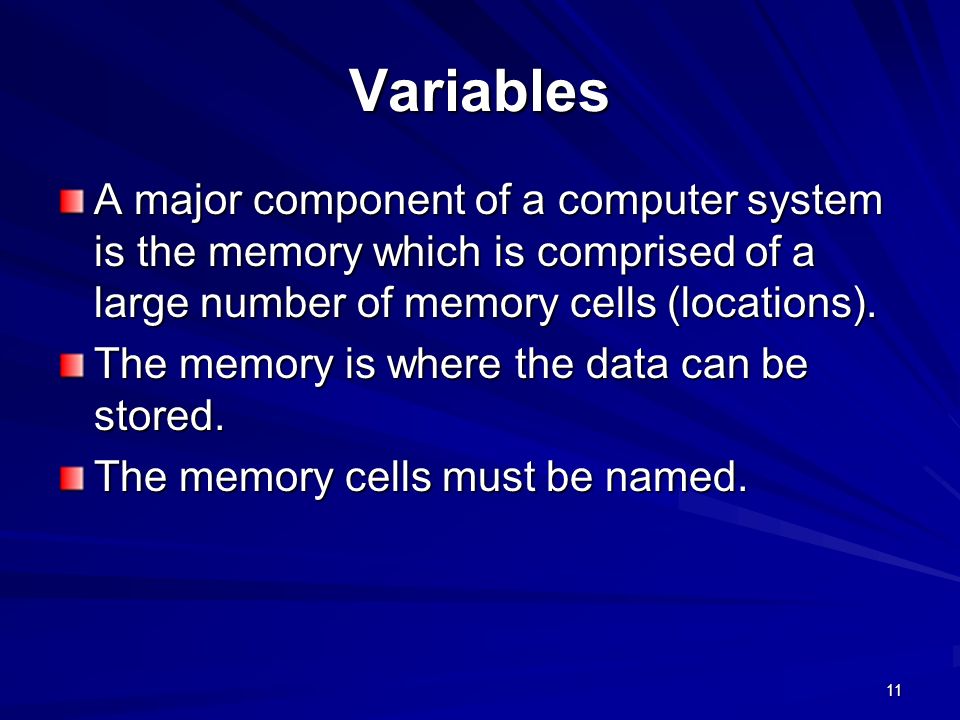 Variables

A major component of a computer system is the memory which is comprised of a large number of memory cells (locations).

The memory is where the data can be stored.

The memory cells must be named.

11